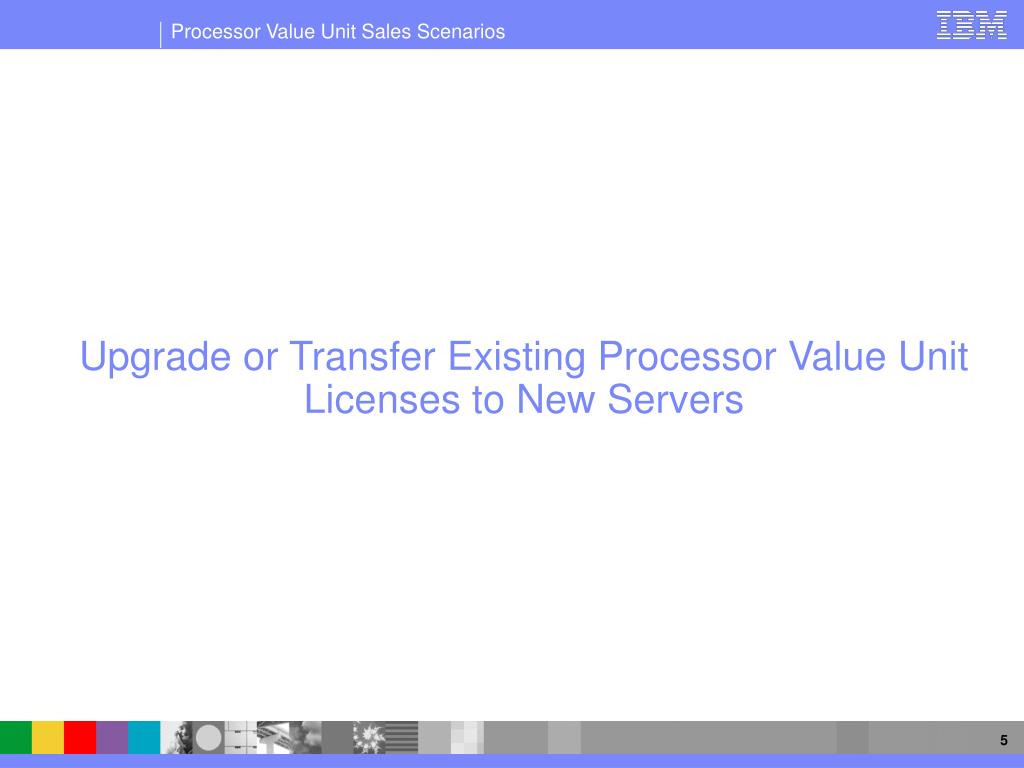 Processor Value Unit Sales Scenarios

IBM

Upgrade or Transfer Existing Processor Value Unit Licenses to New Servers

5